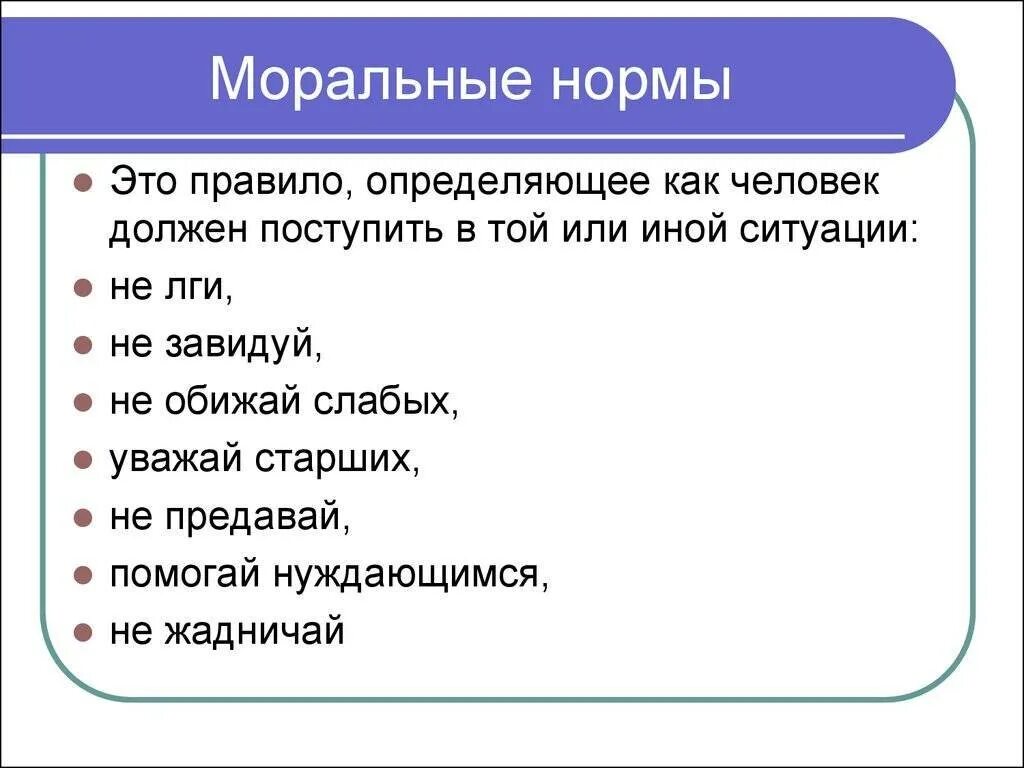 Моральные нормы

- Это правило, определяющее как человек должен поступить в той или иной ситуации:
- не лги,
- не завидуй,
- не обижай слабых,
- уважай старших,
- не предавай,
- помогай нуждающимся,
- не жадничай